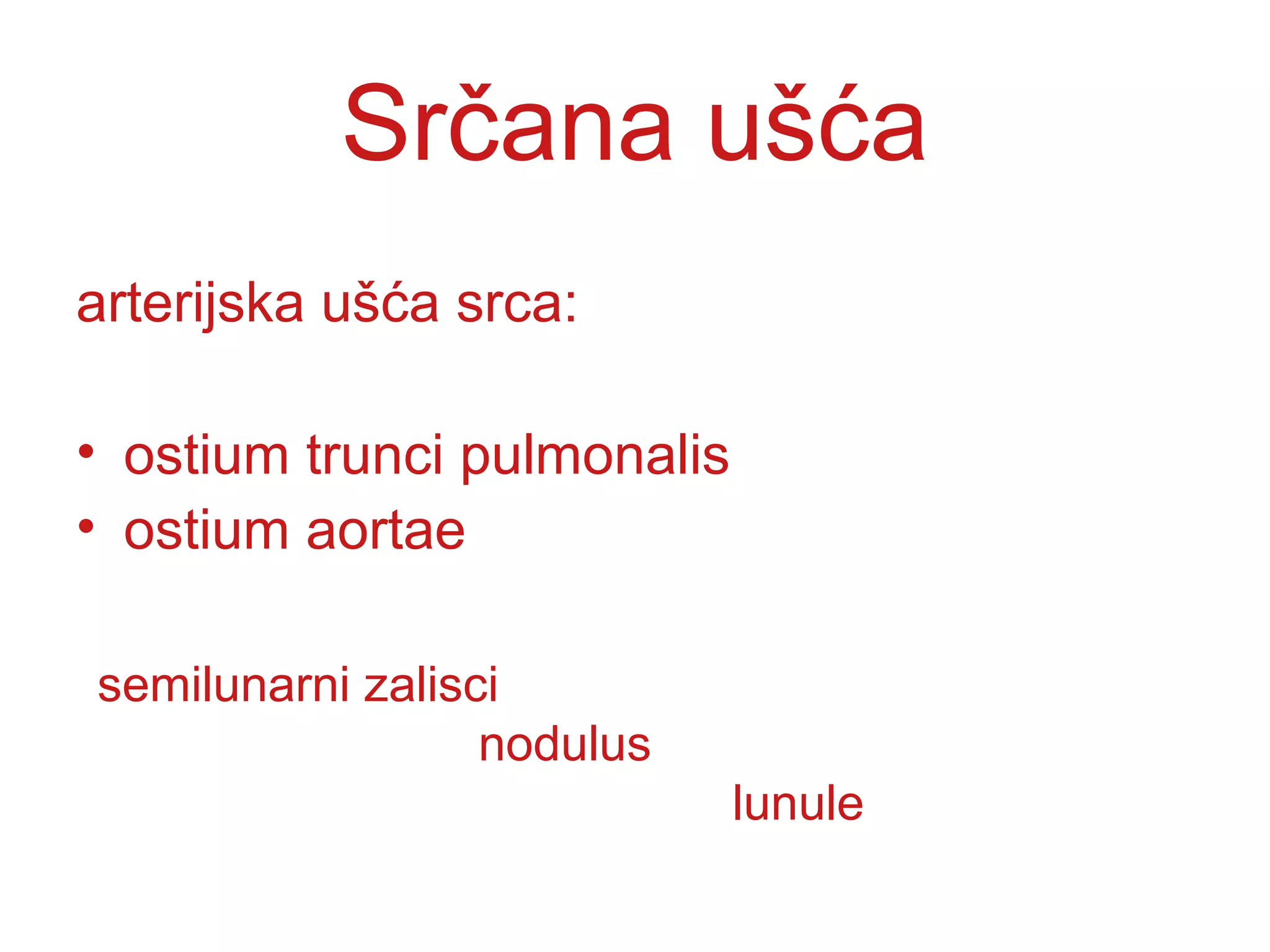 Srčana ušća

arterijska ušća srca:

• ostium trunci pulmonalis
• ostium aortae

semilunarni zalisci

nodulus

lunule